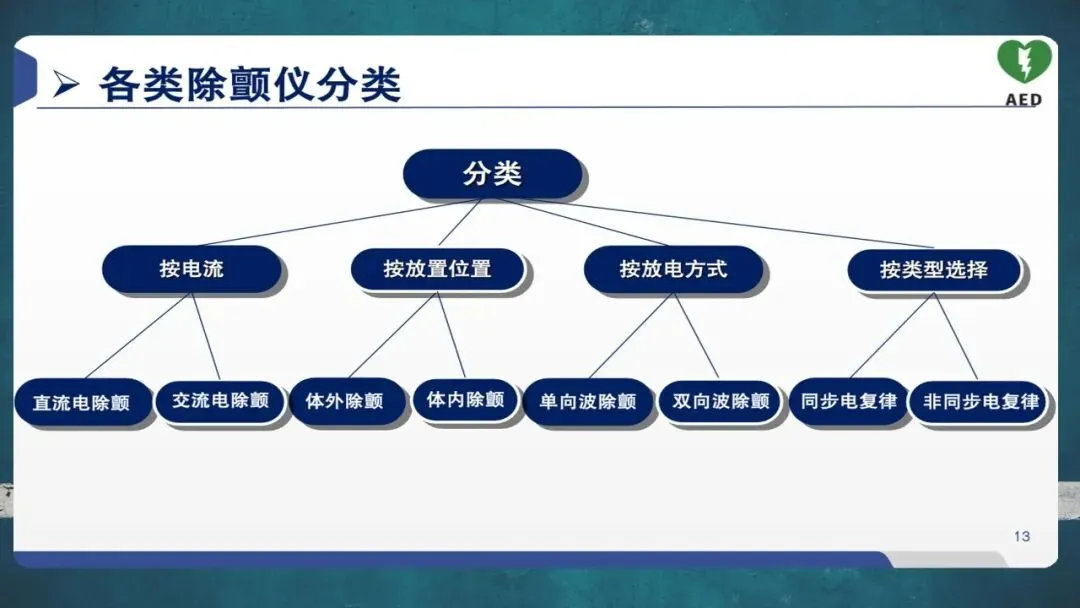 ➢ 各类除颤仪分类

AED

分类

按电流

按放置位置

按放电方式

按类型选择

直流电除颤

交流电除颤

体外除颤

体内除颤

单向波除颤

双向波除颤

同步电复律

非同步电复律

13